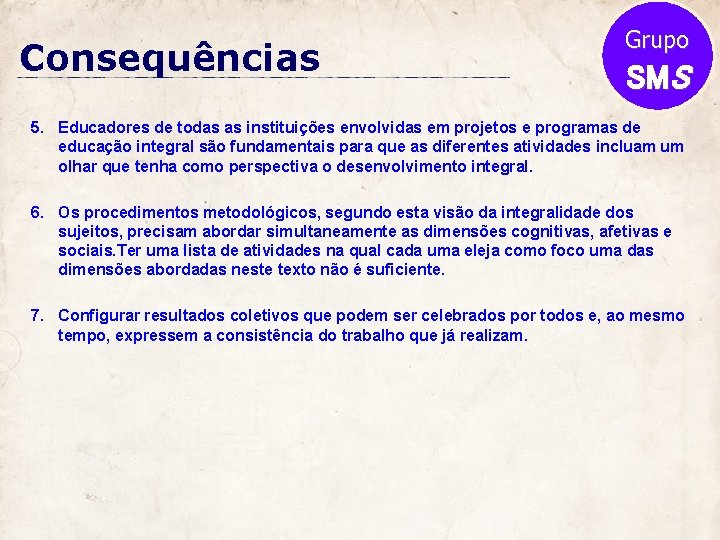 Consequências

Grupo SMS

5. Educadores de todas as instituições envolvidas em projetos e programas de educação integral são fundamentais para que as diferentes atividades incluam um olhar que tenha como perspectiva o desenvolvimento integral.

6. Os procedimentos metodológicos, segundo esta visão da integralidade dos sujeitos, precisam abordar simultaneamente as dimensões cognitivas, afetivas e sociais.Ter uma lista de atividades na qual cada uma eleja como foco uma das dimensões abordadas neste texto não é suficiente.

7. Configurar resultados coletivos que podem ser celebrados por todos e, ao mesmo tempo, expressem a consistência do trabalho que já realizam.